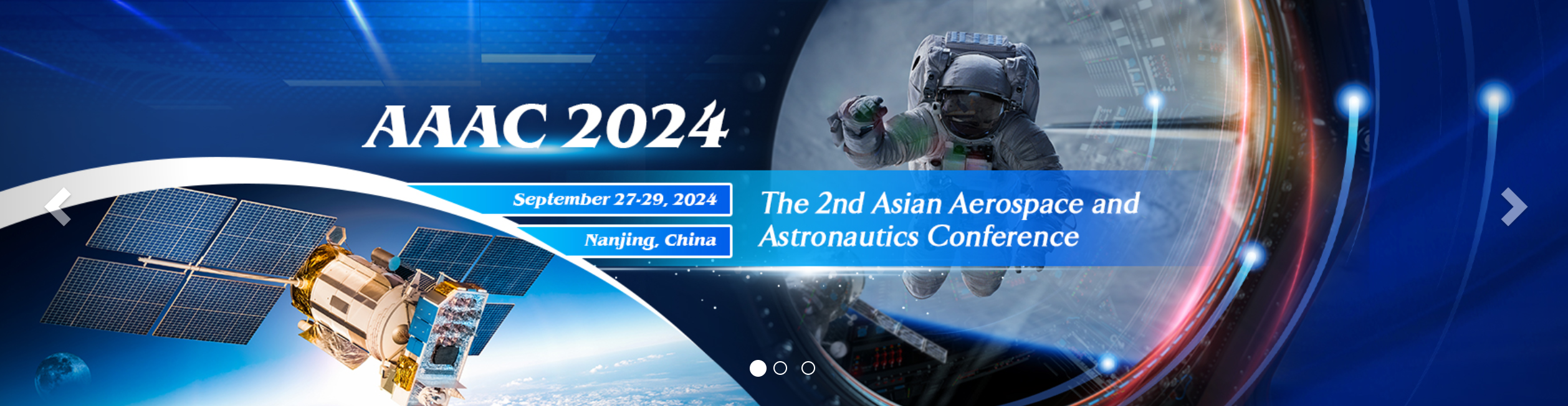 AAAC 2024

September 27-29, 2024

Nanjing, China

The 2nd Asian Aerospace and Astronautics Conference